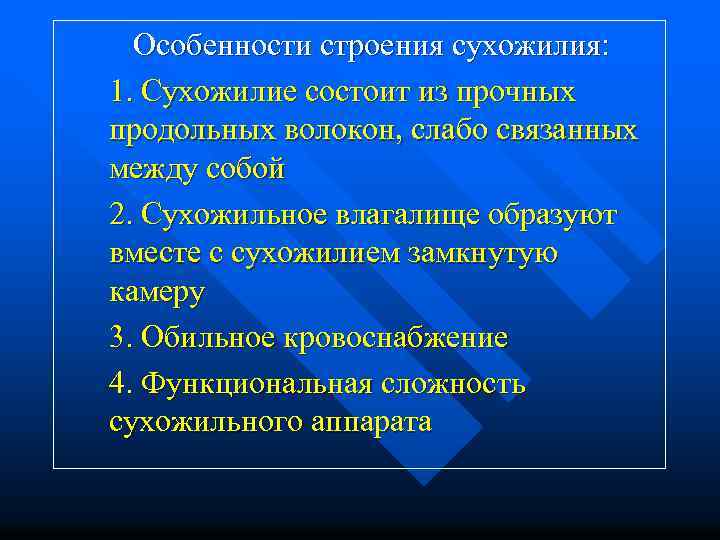 Особенности строения сухожилия:

1. Сухожилие состоит из прочных продольных волокон, слабо связанных между собой

2. Сухожильное влагалище образуют вместе с сухожилием замкнутую камеру

3. Обильное кровоснабжение

4. Функциональная сложность сухожильного аппарата